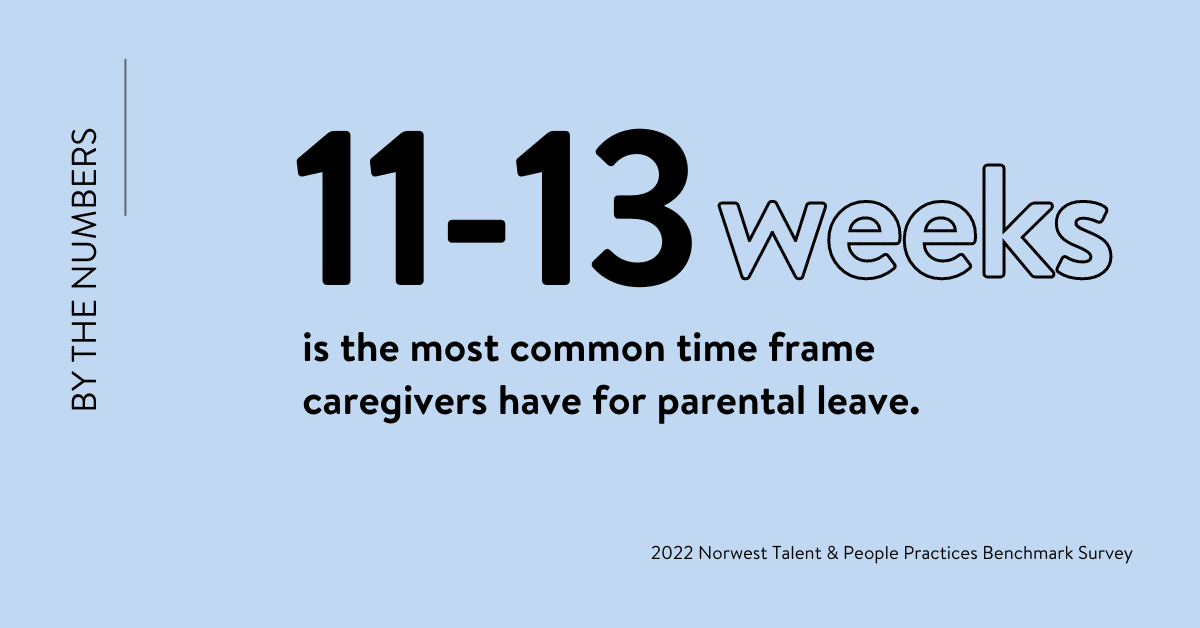 BY THE NUMBERS

11-13 weeks

is the most common time frame caregivers have for parental leave.

2022 Norwest Talent & People Practices Benchmark Survey